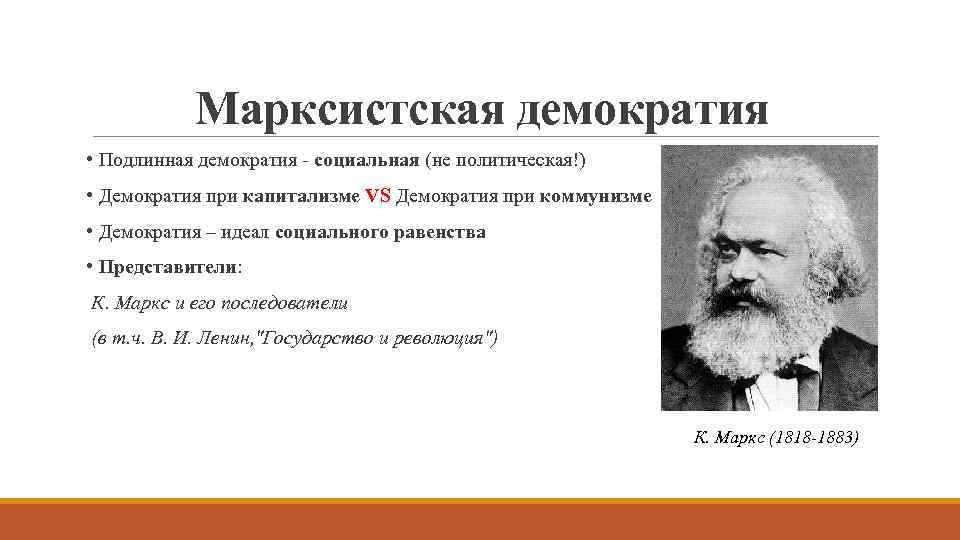 Марксистская демократия

• Подлинная демократия - социальная (не политическая!)

• Демократия при капитализме VS Демократия при коммунизме

• Демократия – идеал социального равенства

• Представители:

К. Маркс и его последователи

(в т.ч. В. И. Ленин,"Государство и революция")

К. Маркс (1818-1883)